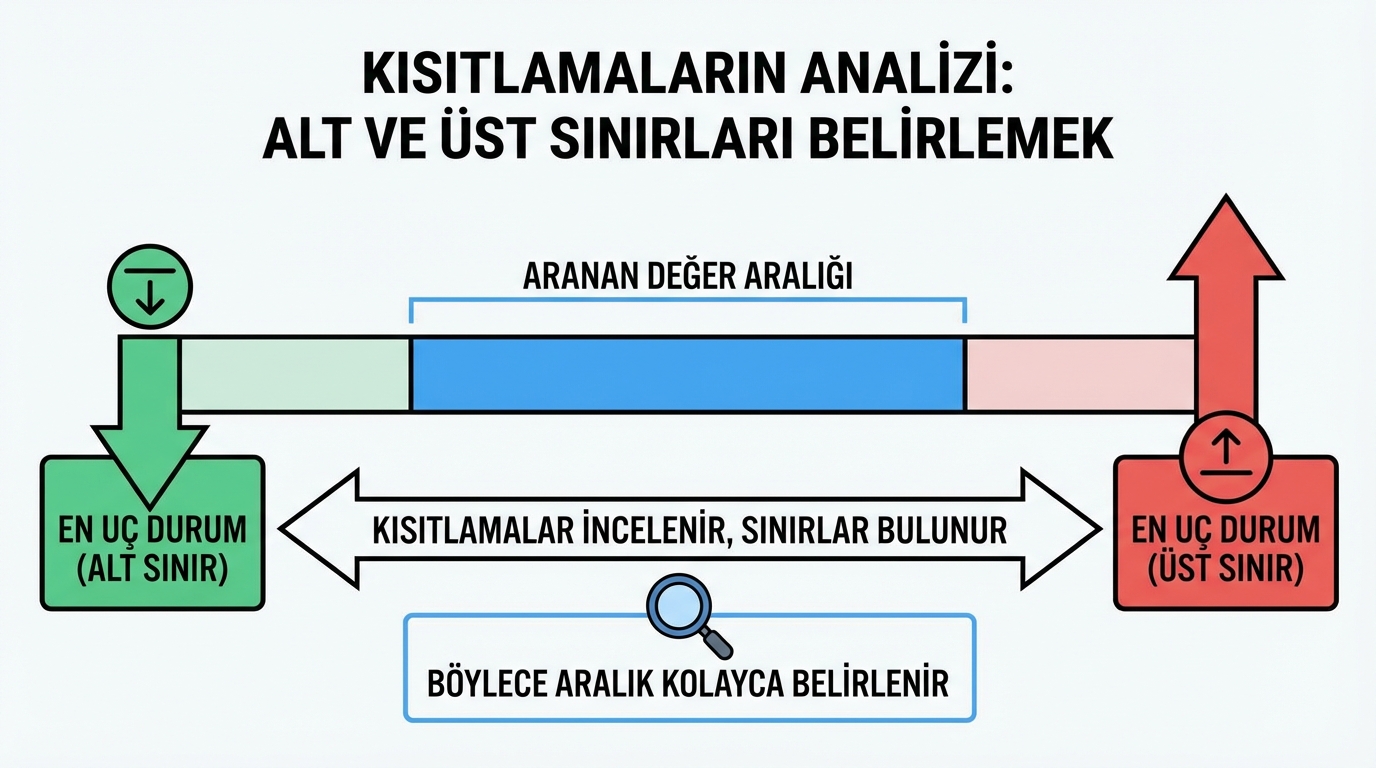 KISITLAMALARIN ANALİZİ:
ALT VE ÜST SINIRLARI BELİRLEMEK

ARANAN DEĞER ARALIĞI

EN UÇ DURUM
(ALT SINIR)

KISITLAMALAR İNCELENİR, SINIRLAR BULUNUR

EN UÇ DURUM
(ÜST SINIR)

BÖYLECE ARALIK KOLAYCA BELİRLENİR